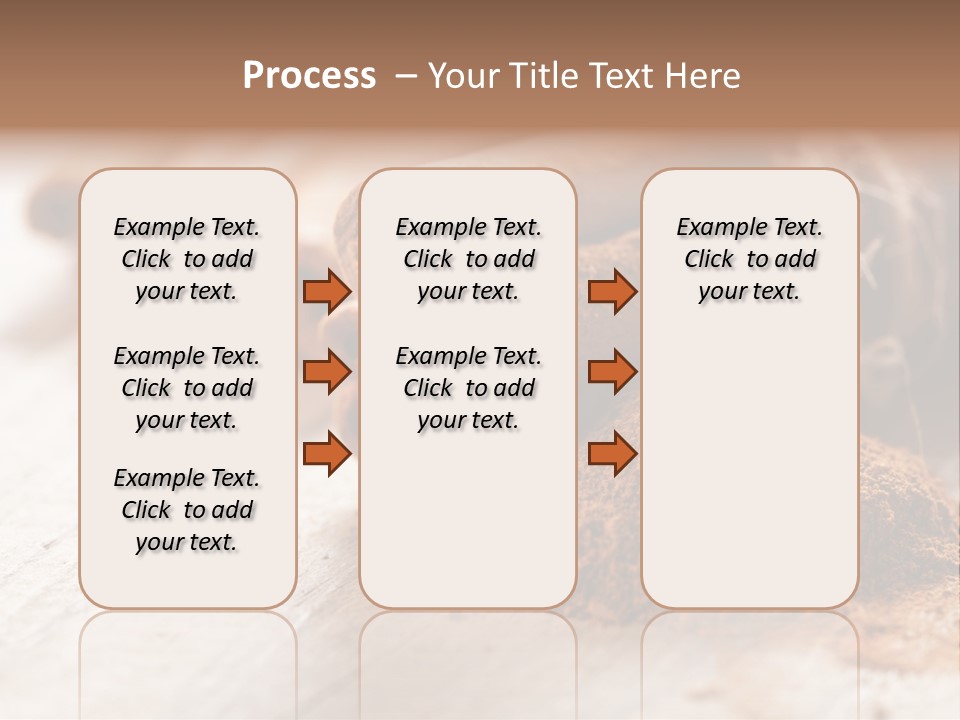 Process – Your Title Text Here

Example Text. Click to add your text.

Example Text. Click to add your text.

Example Text. Click to add your text.

Example Text. Click to add your text.

Example Text. Click to add your text.

Example Text. Click to add your text.